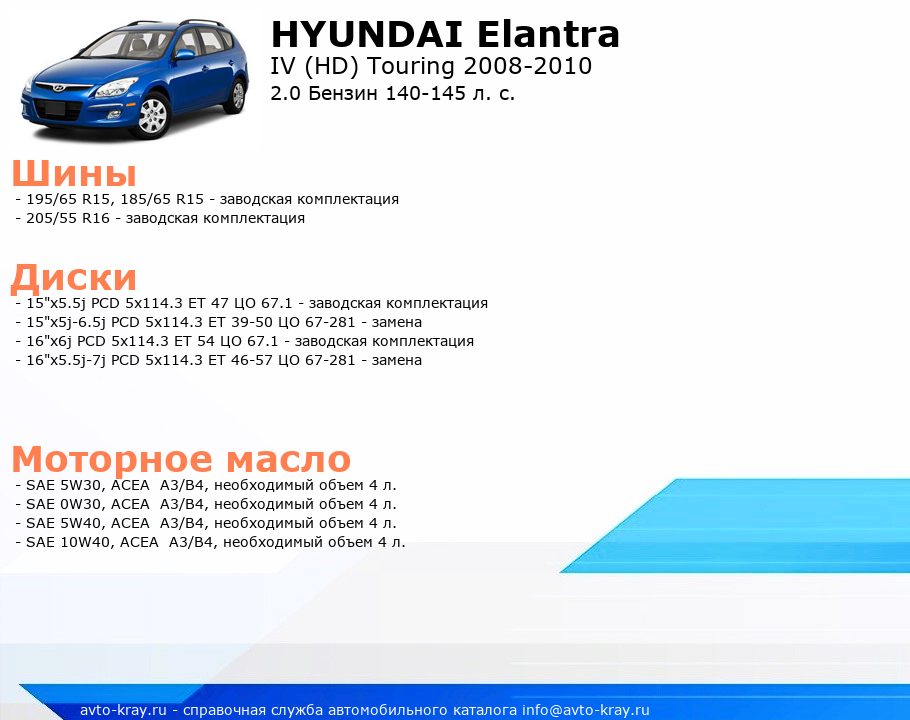 HYUNDAI Elantra
IV (HD) Touring 2008-2010
2.0 Бензин 140-145 л. с.

Шины
- 195/65 R15, 185/65 R15 - заводская комплектация
- 205/55 R16 - заводская комплектация

Диски
- 15"x5.5j PCD 5x114.3 ET 47 ЦО 67.1 - заводская комплектация
- 15"x5j-6.5j PCD 5x114.3 ET 39-50 ЦО 67-281 - замена
- 16"x6j PCD 5x114.3 ET 54 ЦО 67.1 - заводская комплектация
- 16"x5.5j-7j PCD 5x114.3 ET 46-57 ЦО 67-281 - замена

Моторное масло
- SAE 5W30, ACEA A3/B4, необходимый объем 4 л.
- SAE 0W30, ACEA A3/B4, необходимый объем 4 л.
- SAE 5W40, ACEA A3/B4, необходимый объем 4 л.
- SAE 10W40, ACEA A3/B4, необходимый объем 4 л.

avto-kray.ru - справочная служба автомобильного каталога info@avto-kray.ru